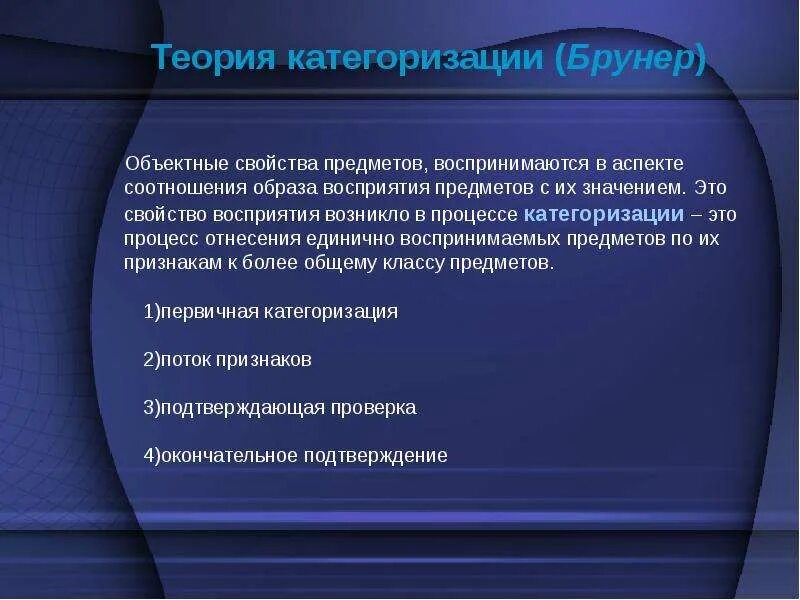 Теория категоризации (Брунер)

Объектные свойства предметов, воспринимаются в аспекте соотношения образа восприятия предметов с их значением. Это свойство восприятия возникло в процессе категоризации – это процесс отнесения единично воспринимаемых предметов по их признакам к более общему классу предметов.

1)первичная категоризация

2)поток признаков

3)подтверждающая проверка

4)окончательное подтверждение